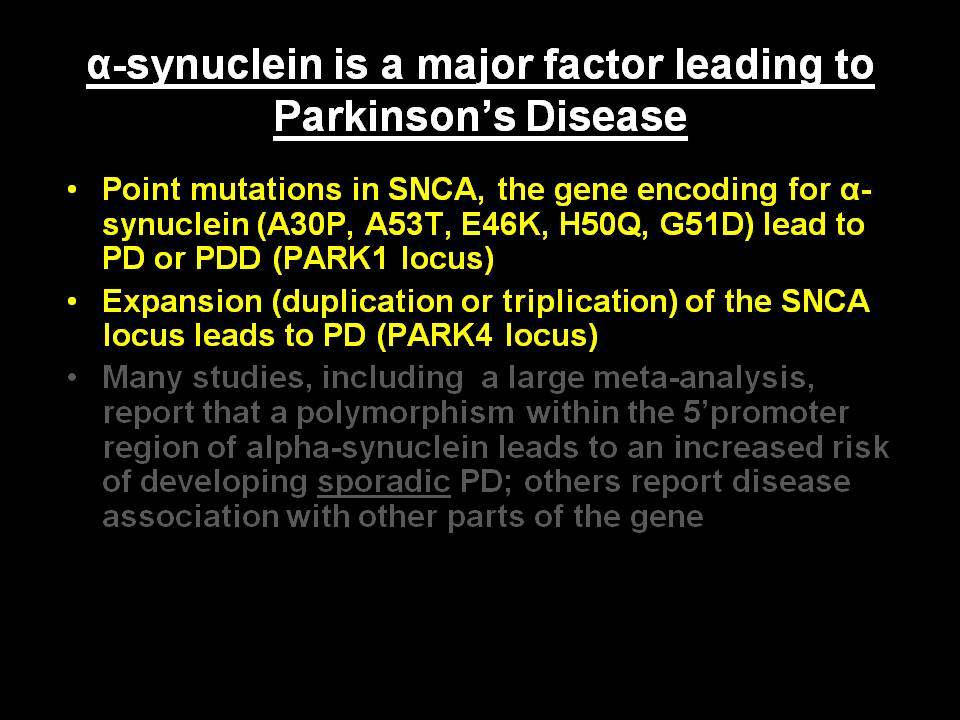 α-synuclein is a major factor leading to Parkinson's Disease

• Point mutations in SNCA, the gene encoding for α-synuclein (A30P, A53T, E46K, H50Q, G51D) lead to PD or PDD (PARK1 locus)

• Expansion (duplication or triplication) of the SNCA locus leads to PD (PARK4 locus)

• Many studies, including a large meta-analysis, report that a polymorphism within the 5'promoter region of alpha-synuclein leads to an increased risk of developing sporadic PD; others report disease association with other parts of the gene